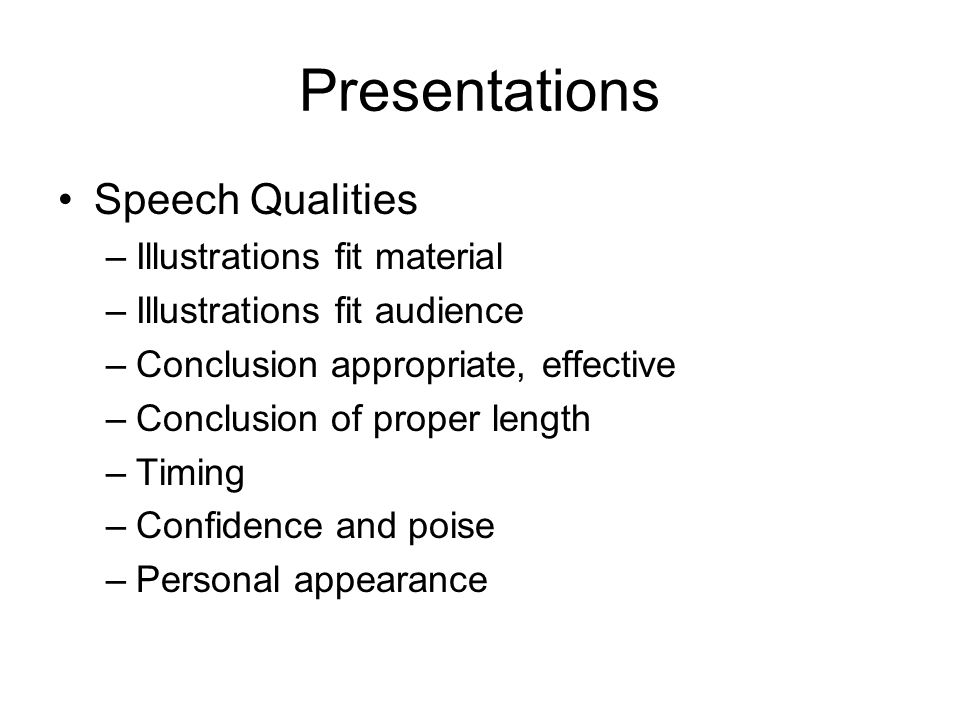 Presentations

• Speech Qualities
– Illustrations fit material
– Illustrations fit audience
– Conclusion appropriate, effective
– Conclusion of proper length
– Timing
– Confidence and poise
– Personal appearance